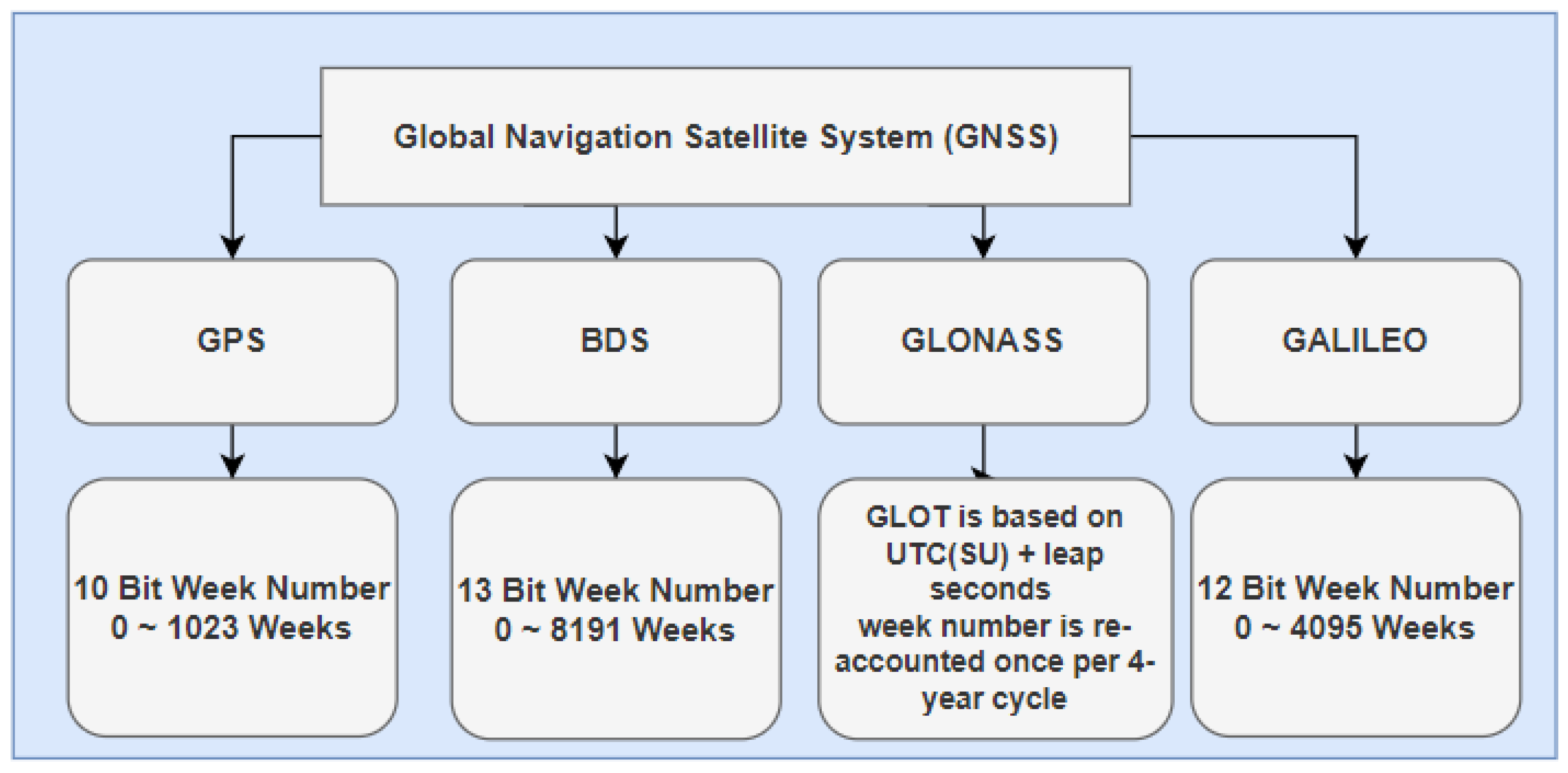 Global Navigation Satellite System (GNSS)

GPS

BDS

GLONASS

GALILEO

10 Bit Week Number
0 ~ 1023 Weeks

13 Bit Week Number
0 ~ 8191 Weeks

GLOT is based on UTC(SU) + leap seconds
week number is re-accounted once per 4-year cycle

12 Bit Week Number
0 ~ 4095 Weeks